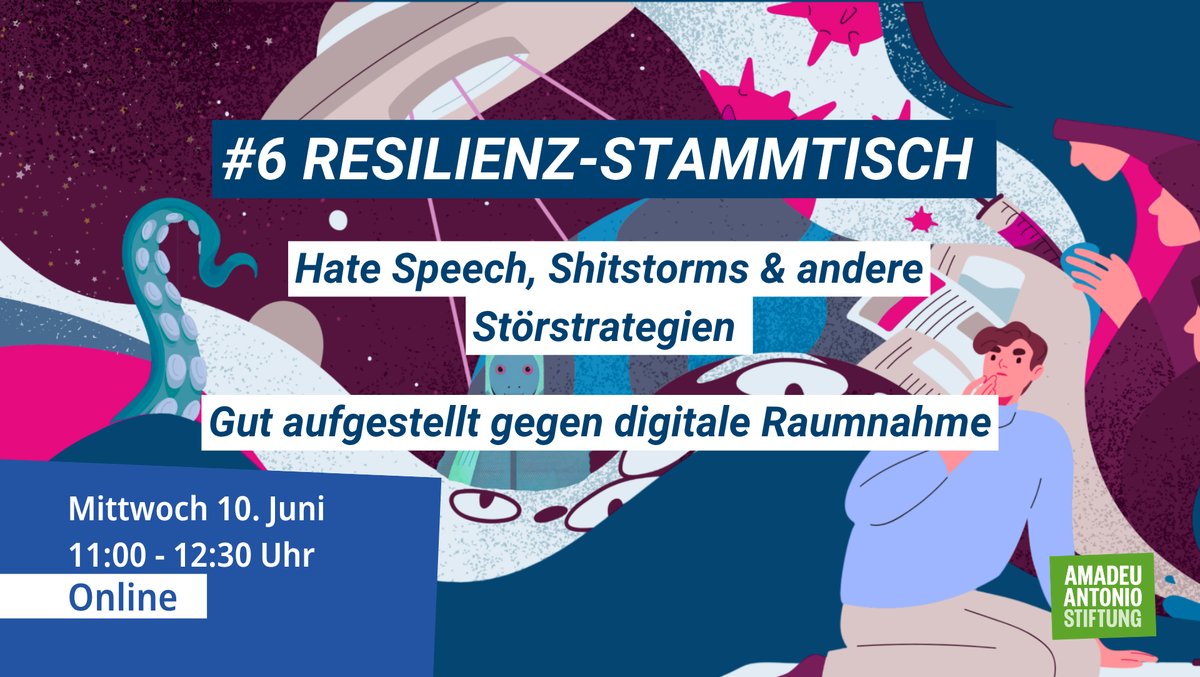 #6 RESILIENZ-STAMMTISCH

Hate Speech, Shitstorms & andere Störstrategien

Gut aufgestellt gegen digitale Raumnahme

Mittwoch 10. Juni
11:00 - 12:30 Uhr
Online

AMADEU ANTONIO STIFTUNG